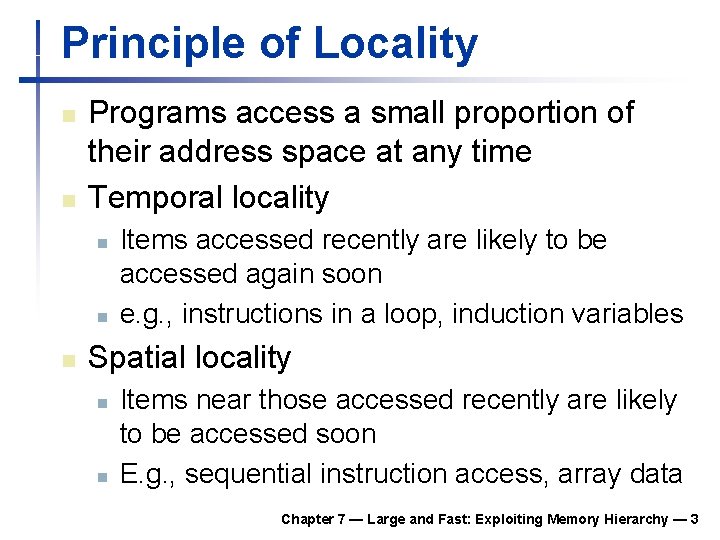 Principle of Locality

- Programs access a small proportion of their address space at any time
- Temporal locality
  - Items accessed recently are likely to be accessed again soon
  - e.g., instructions in a loop, induction variables
- Spatial locality
  - Items near those accessed recently are likely to be accessed soon
  - E.g., sequential instruction access, array data

Chapter 7 — Large and Fast: Exploiting Memory Hierarchy — 3